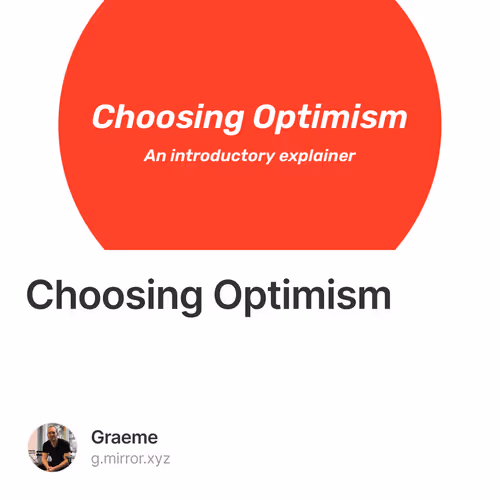 Choosing Optimism

An introductory explainer

Choosing Optimism

Graeme
g.mirror.xyz